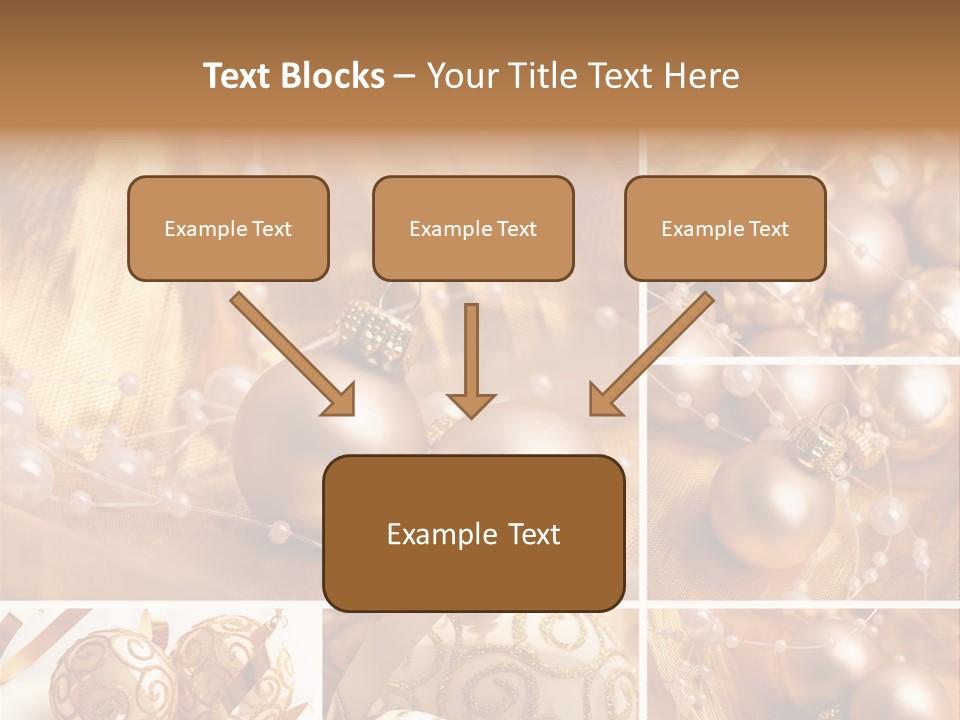 Text Blocks – Your Title Text Here

Example Text

Example Text

Example Text

Example Text